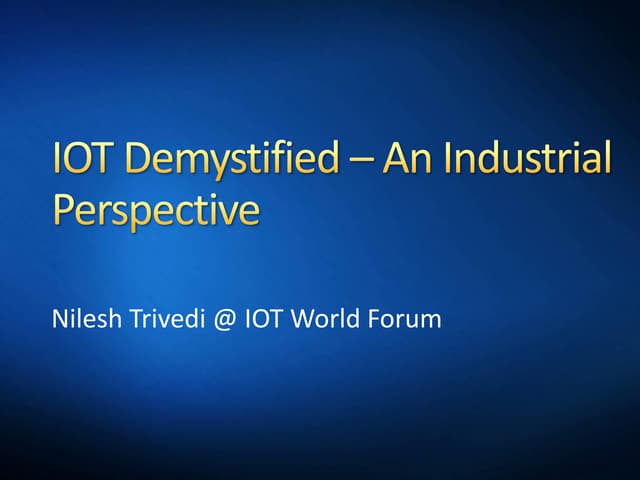 IOT Demystified – An Industrial Perspective

Nilesh Trivedi @ IOT World Forum